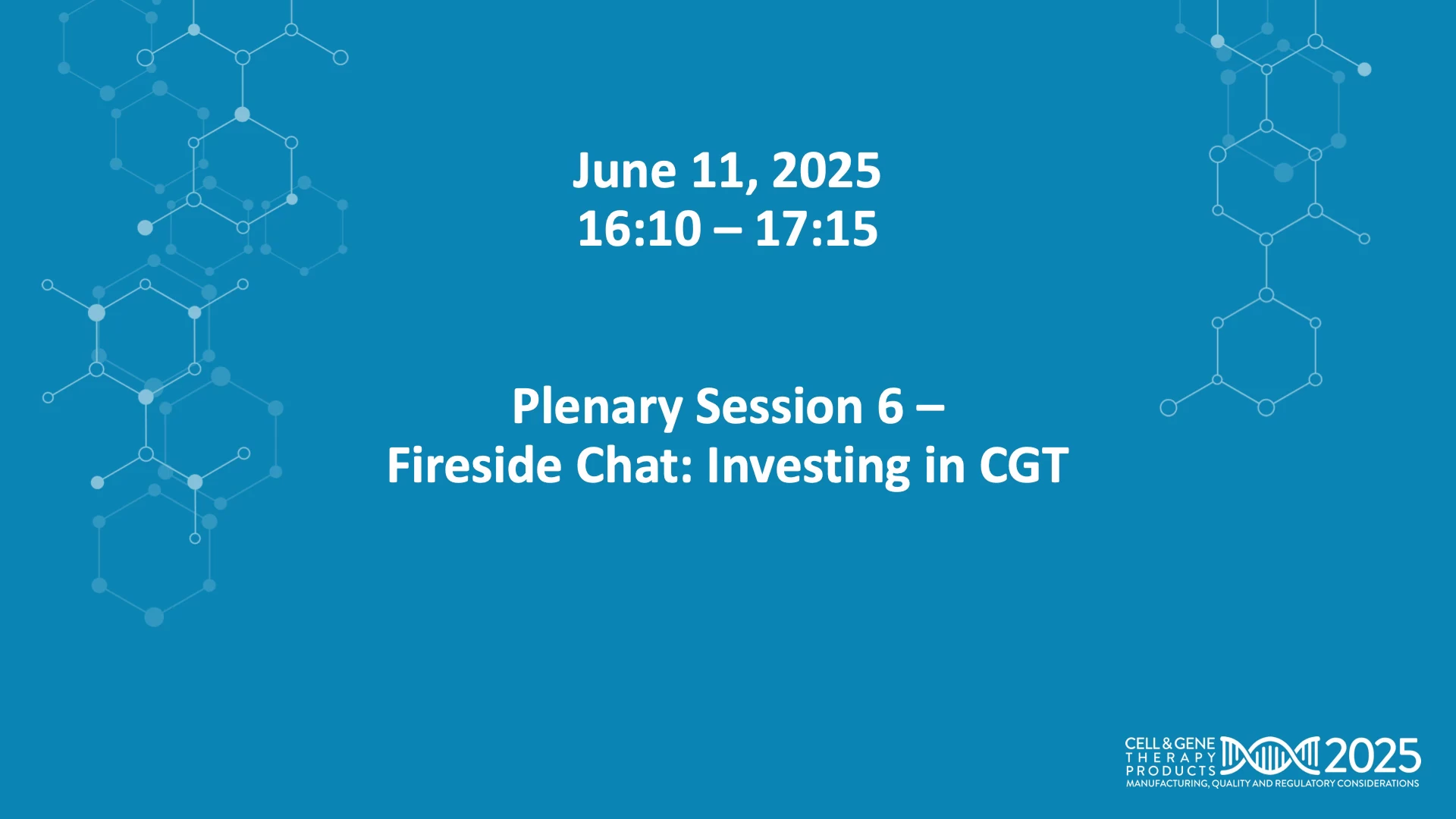 June 11, 2025
16:10 – 17:15

Plenary Session 6 – Fireside Chat: Investing in CGT

CELL & GENE THERAPY PRODUCTS 2025
MANUFACTURING, QUALITY AND REGULATORY CONSIDERATIONS